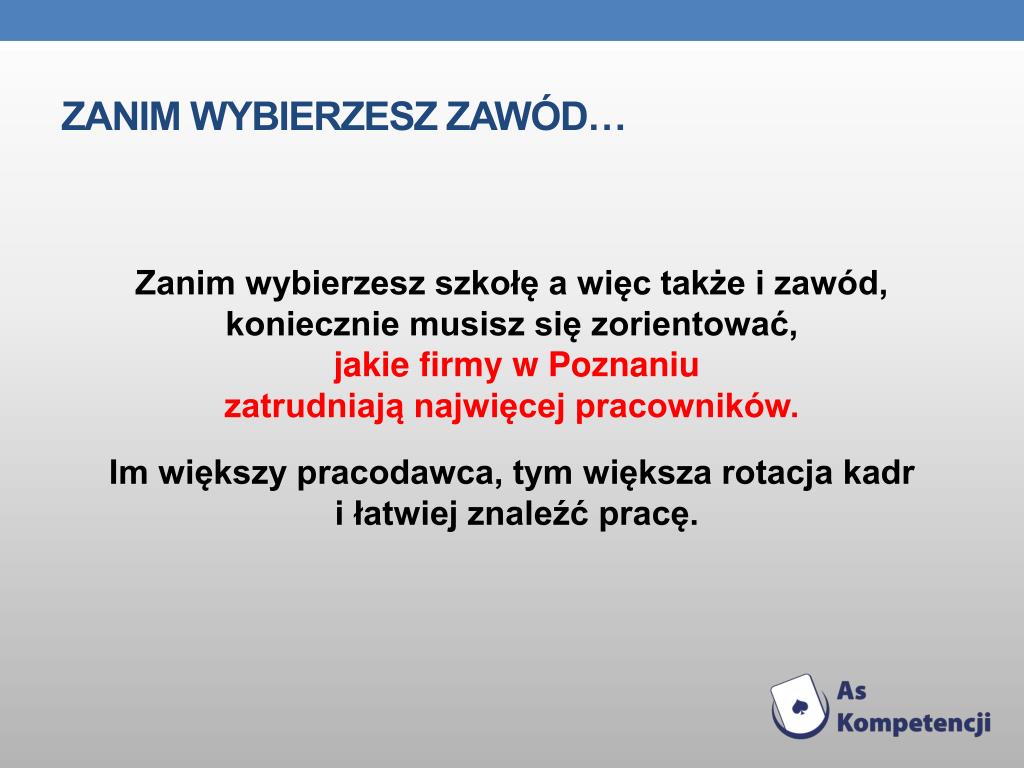 ZANIM WYBIERZESZ ZAWÓD…

Zanim wybierzesz szkołę a więc także i zawód, koniecznie musisz się zorientować, jakie firmy w Poznaniu zatrudniają najwięcej pracowników.

Im większy pracodawca, tym większa rotacja kadr i łatwiej znaleźć pracę.

As Kompetencji